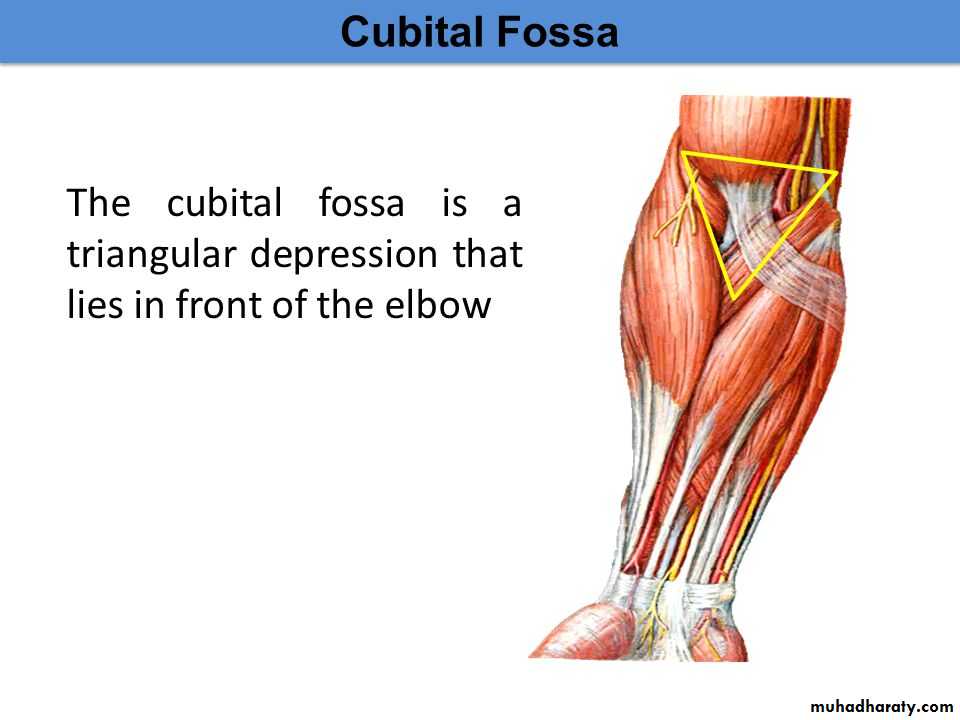 Cubital Fossa

The cubital fossa is a triangular depression that lies in front of the elbow

muhadharaty.com